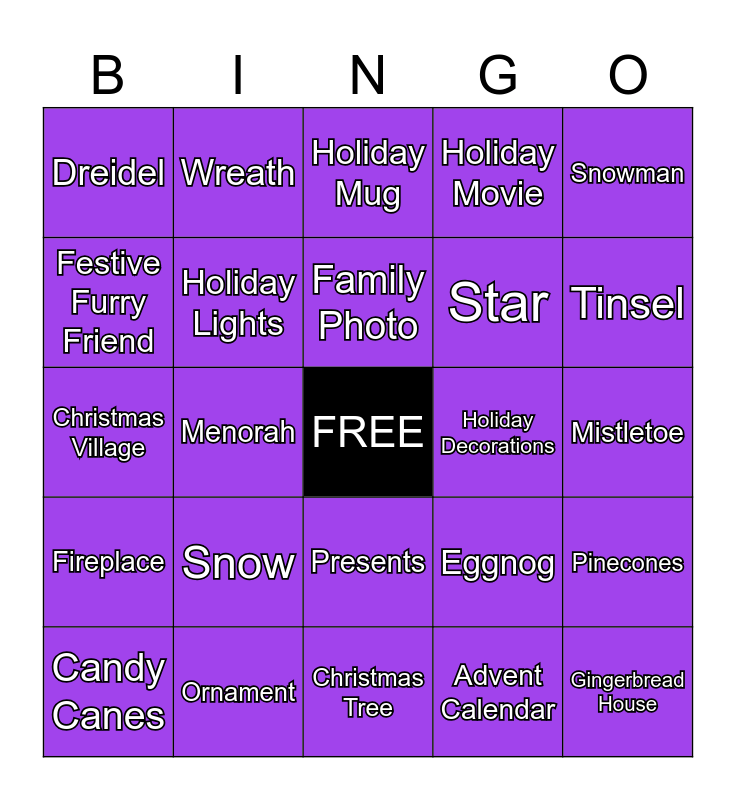 | B | I | N | G | O |
|---|---|---|---|---|
| Dreidel | Wreath | Holiday Mug | Holiday Movie | Snowman |
| Festive Furry Friend | Holiday Lights | Family Photo | Star | Tinsel |
| Christmas Village | Menorah | FREE | Holiday Decorations | Mistletoe |
| Fireplace | Snow | Presents | Eggnog | Pinecones |
| Candy Canes | Ornament | Christmas Tree | Advent Calendar | Gingerbread House |